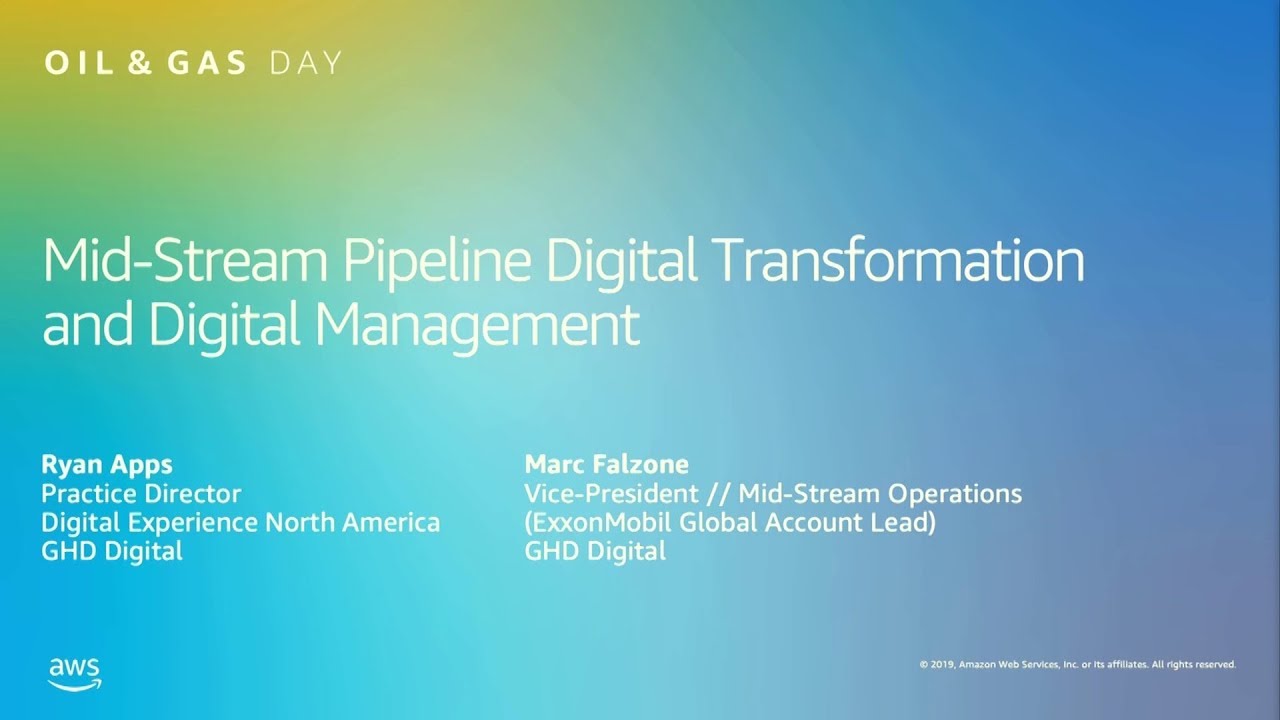 OIL & GAS DAY

Mid-Stream Pipeline Digital Transformation and Digital Management

Ryan Apps
Practice Director
Digital Experience North America
GHD Digital

Marc Falzone
Vice-President // Mid-Stream Operations
(ExxonMobil Global Account Lead)
GHD Digital

aws

© 2019, Amazon Web Services, Inc. or its affiliates. All rights reserved.